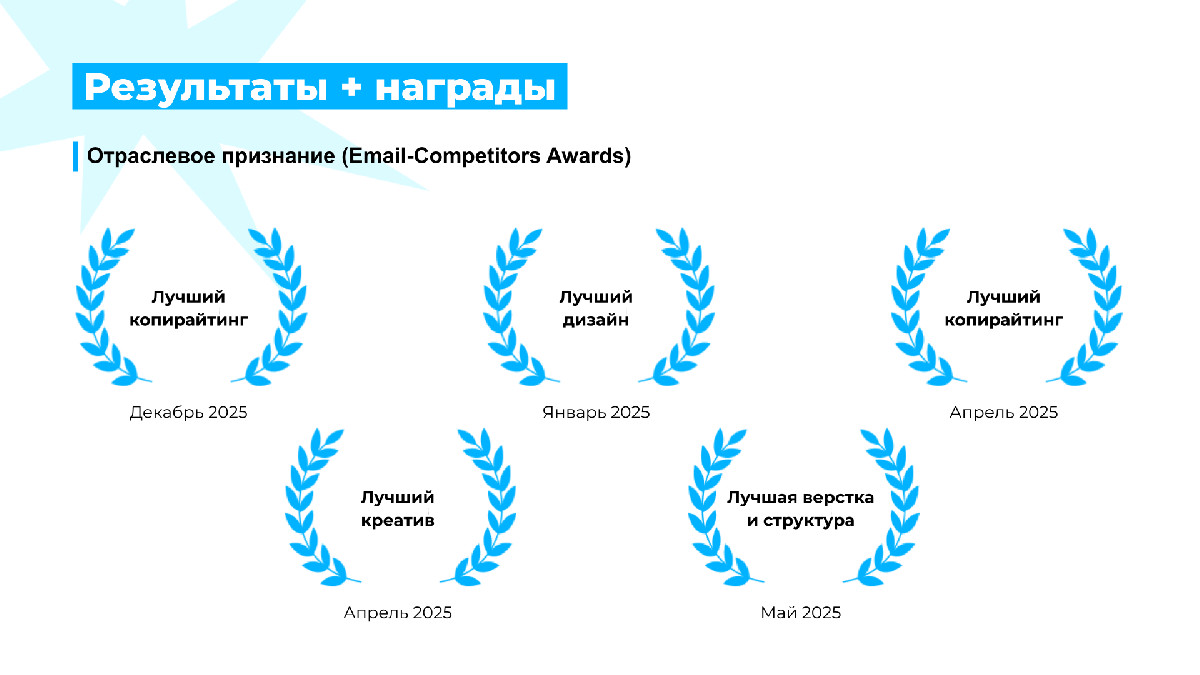 Результаты + награды

Отраслевое признание (Email-Competitors Awards)

Лучший копирайтинг

Декабрь 2025

Лучший дизайн

Январь 2025

Лучший копирайтинг

Апрель 2025

Лучший креатив

Апрель 2025

Лучшая верстка и структура

Май 2025